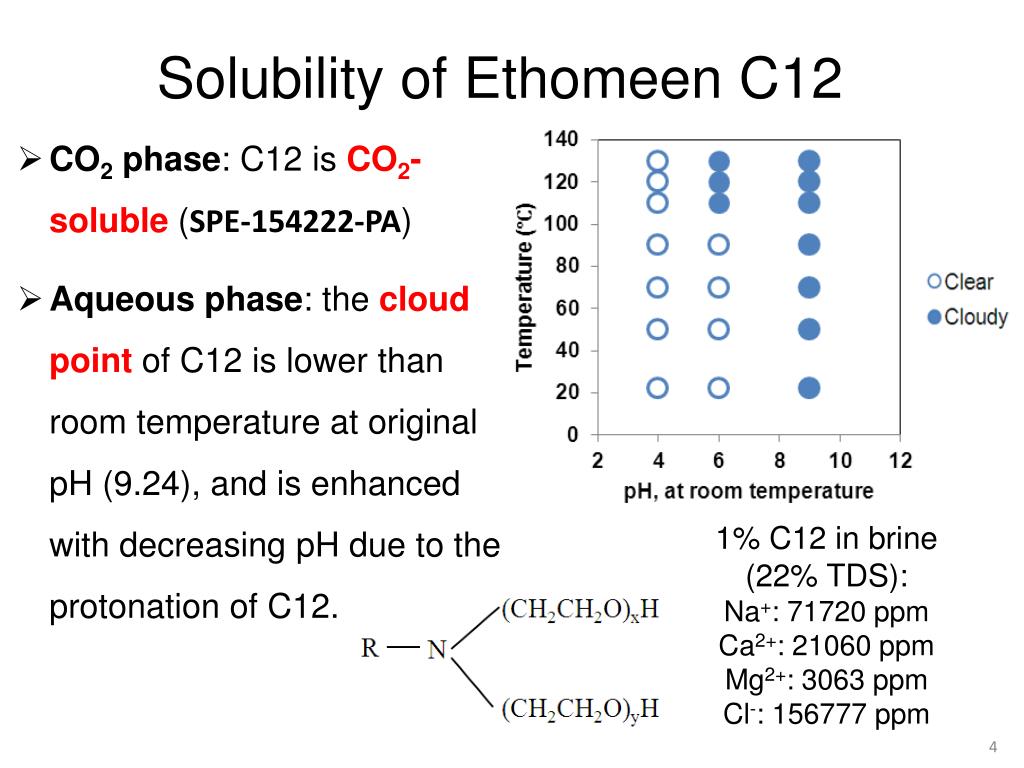 Solubility of Ethomeen C12

➢ $CO_2$ phase: C12 is $CO_2$-soluble (SPE-154222-PA)

➢ Aqueous phase: the cloud point of C12 is lower than room temperature at original pH (9.24), and is enhanced with decreasing pH due to the protonation of C12.

140
120
100
80
60
40
20
0
Temperature (℃)
2 4 6 8 10 12
pH, at room temperature
Clear
Cloudy

1% C12 in brine (22% TDS):
$Na^+$: 71720 ppm
$Ca^{2+}$: 21060 ppm
$Mg^{2+}$: 3063 ppm
$Cl^-$: 156777 ppm

R — N
$(CH_2CH_2O)_xH$
$(CH_2CH_2O)_yH$

4